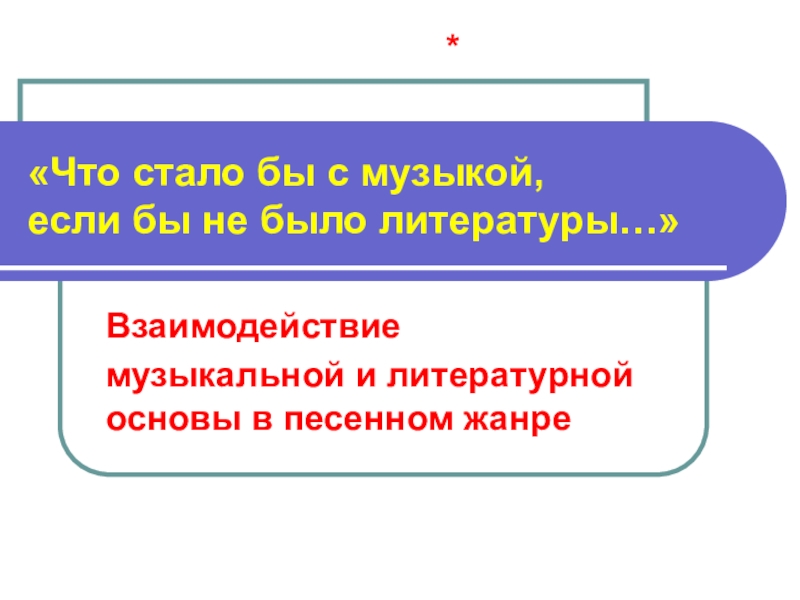 *

«Что стало бы с музыкой, если бы не было литературы…»

Взаимодействие

музыкальной и литературной основы в песенном жанре